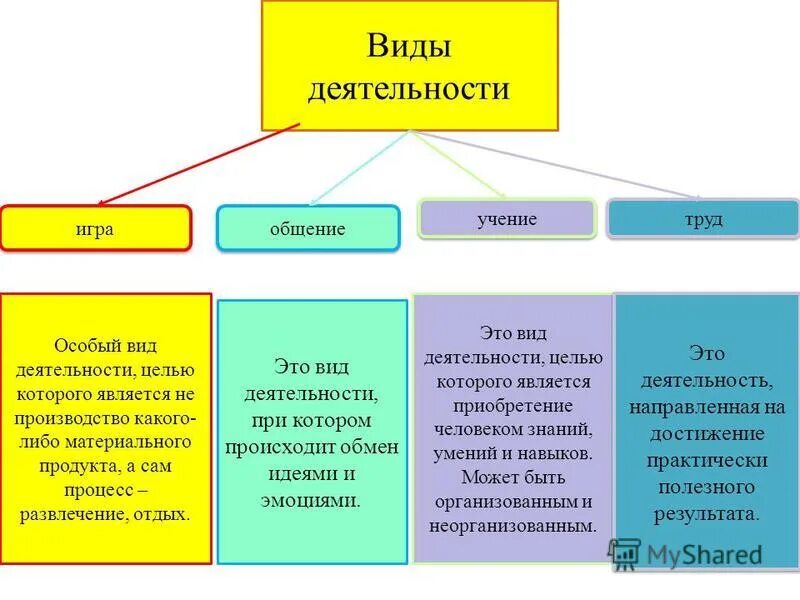 Виды деятельности

игра

общение

учение

труд

Особый вид деятельности, целью которого является не производство какого-либо материального продукта, а сам процесс – развлечение, отдых.

Это вид деятельности, при котором происходит обмен идеями и эмоциями.

Это вид деятельности, целью которого является приобретение человеком знаний, умений и навыков. Может быть организованным и неорганизованным.

Это деятельность, направленная на достижение практически полезного результата.

MyShared